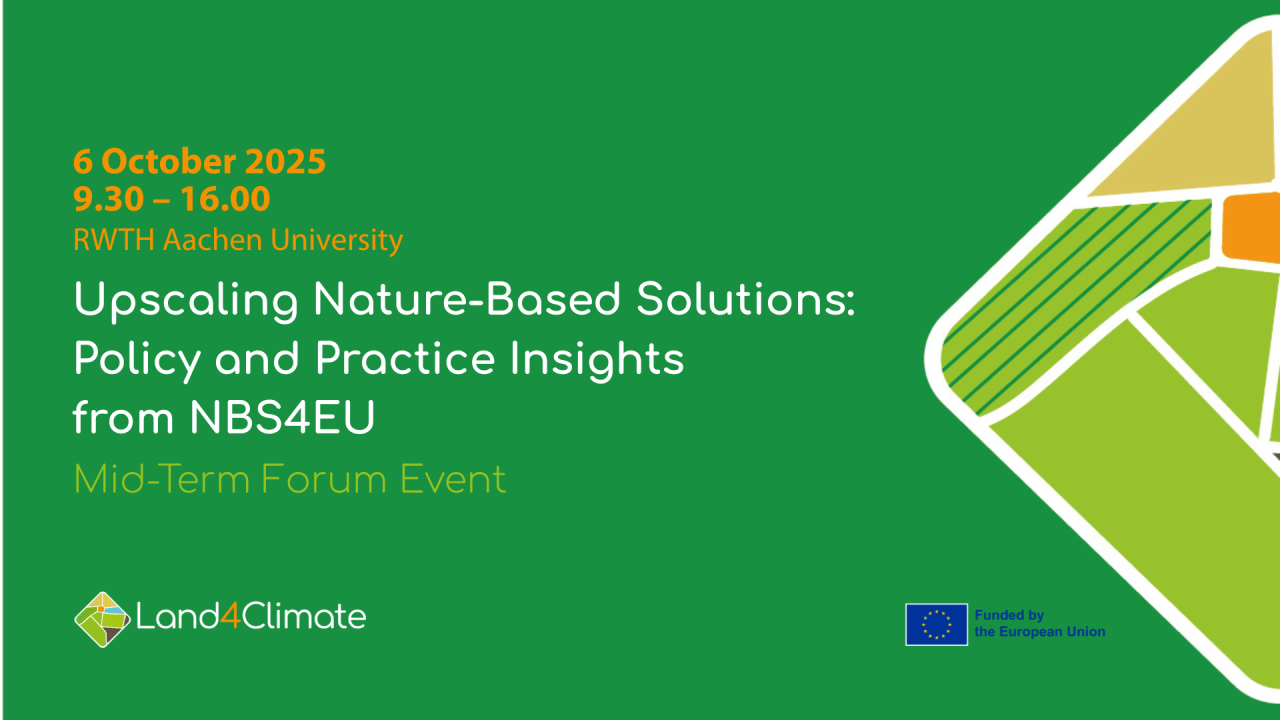 6 October 2025
9.30 – 16.00
RWTH Aachen University

Upscaling Nature-Based Solutions: Policy and Practice Insights from NBS4EU

Mid-Term Forum Event

Land4Climate

Funded by the European Union